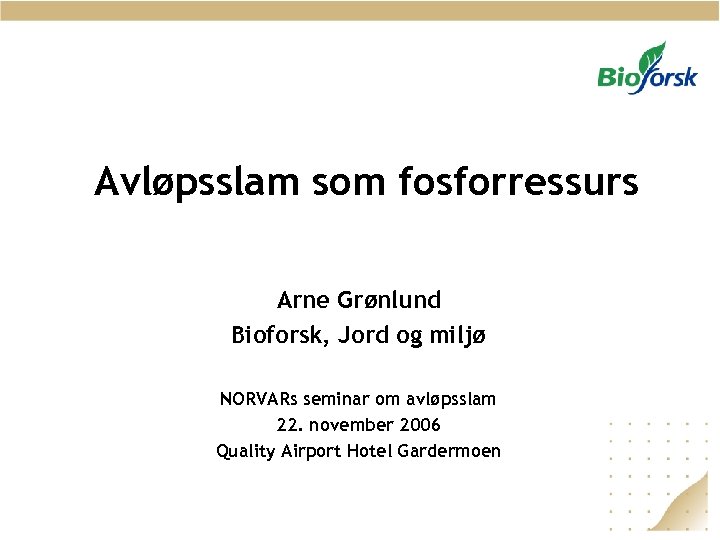 Bioforsk

Avløpsslam som fosforressurs

Arne Grønlund
Bioforsk, Jord og miljø

NORVARs seminar om avløpsslam
22. november 2006
Quality Airport Hotel Gardermoen